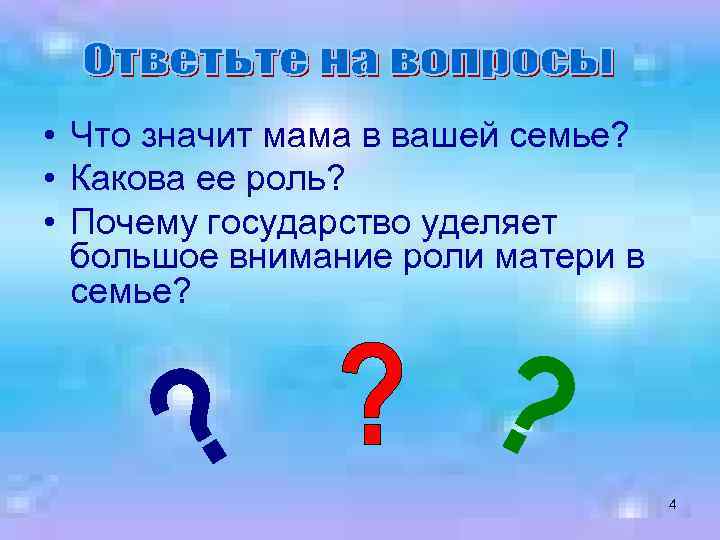 Ответьте на вопросы

• Что значит мама в вашей семье?
• Какова ее роль?
• Почему государство уделяет большое внимание роли матери в семье?

?
?
?

4